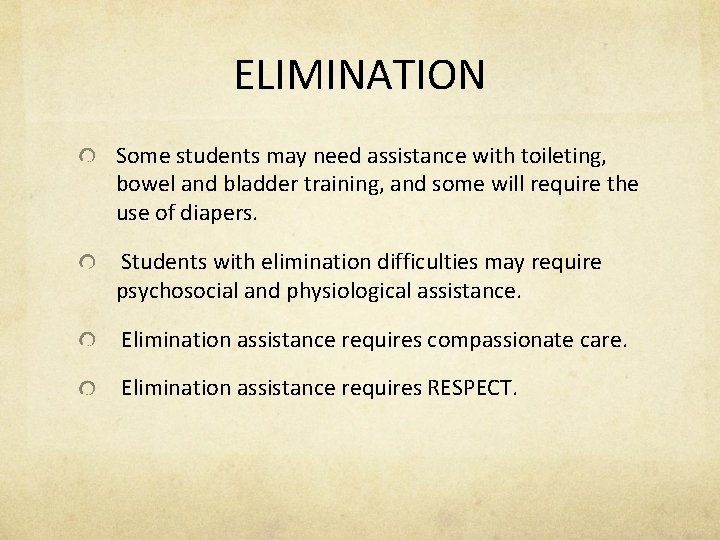 ELIMINATION

Some students may need assistance with toileting, bowel and bladder training, and some will require the use of diapers.

Students with elimination difficulties may require psychosocial and physiological assistance.

Elimination assistance requires compassionate care.

Elimination assistance requires RESPECT.